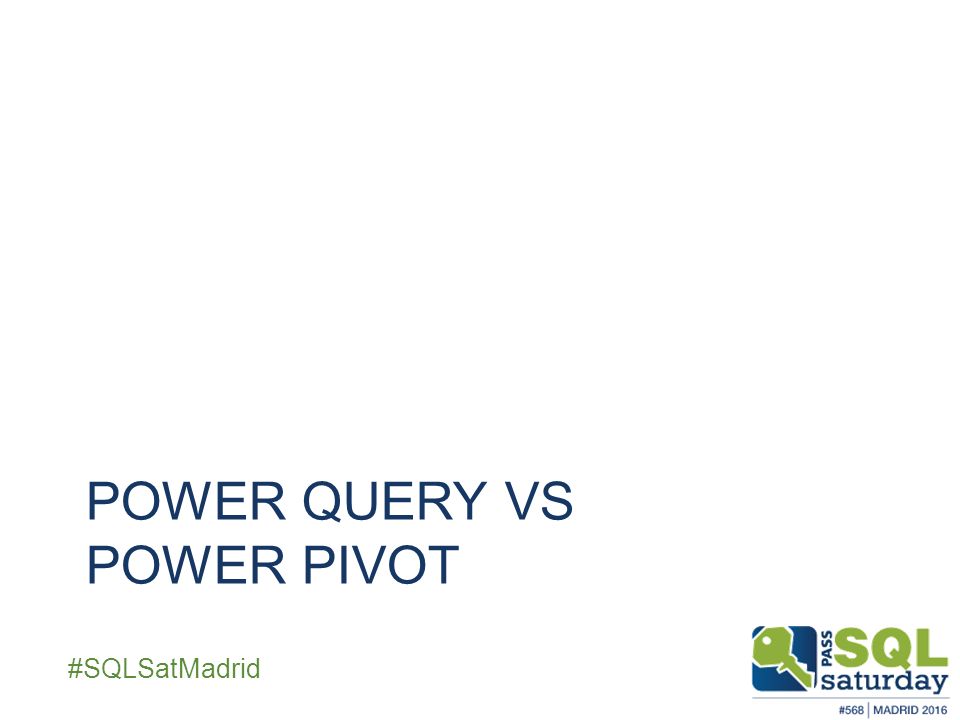 POWER QUERY VS
POWER PIVOT

#SQLSatMadrid

PASS SQL saturday

#568 | MADRID 2016